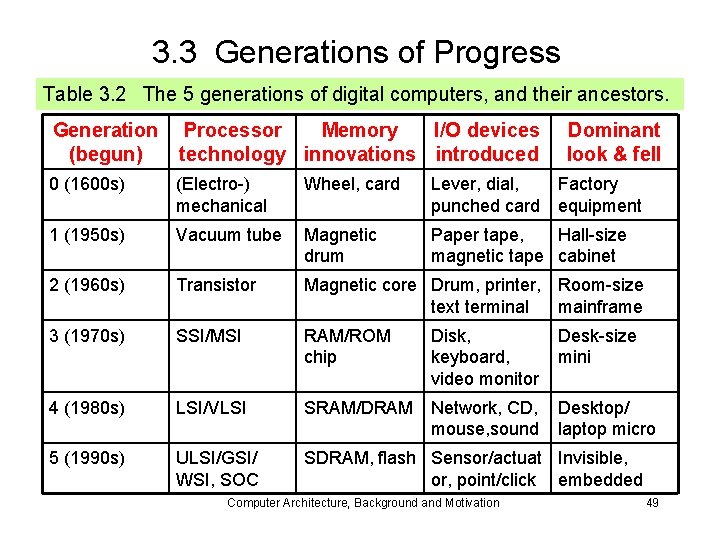 3.3 Generations of Progress

Table 3.2 The 5 generations of digital computers, and their ancestors.

| Generation (begun) | Processor technology | Memory innovations | I/O devices introduced | Dominant look & fell |
|---|---|---|---|---|
| 0 (1600s) | (Electro-) mechanical | Wheel, card | Lever, dial, punched card | Factory equipment |
| 1 (1950s) | Vacuum tube | Magnetic drum | Paper tape, magnetic tape | Hall-size cabinet |
| 2 (1960s) | Transistor | Magnetic core | Drum, printer, text terminal | Room-size mainframe |
| 3 (1970s) | SSI/MSI | RAM/ROM chip | Disk, keyboard, video monitor | Desk-size mini |
| 4 (1980s) | LSI/VLSI | SRAM/DRAM | Network, CD, mouse,sound | Desktop/ laptop micro |
| 5 (1990s) | ULSI/GSI/ WSI, SOC | SDRAM, flash | Sensor/actuator, point/click | Invisible, embedded |

Computer Architecture, Background and Motivation 49